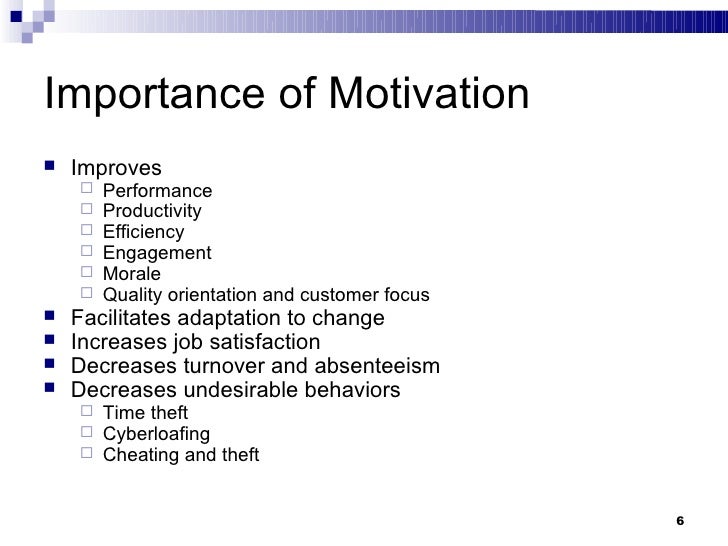 Importance of Motivation

- Improves
  - Performance
  - Productivity
  - Efficiency
  - Engagement
  - Morale
  - Quality orientation and customer focus
- Facilitates adaptation to change
- Increases job satisfaction
- Decreases turnover and absenteeism
- Decreases undesirable behaviors
  - Time theft
  - Cyberloafing
  - Cheating and theft

6